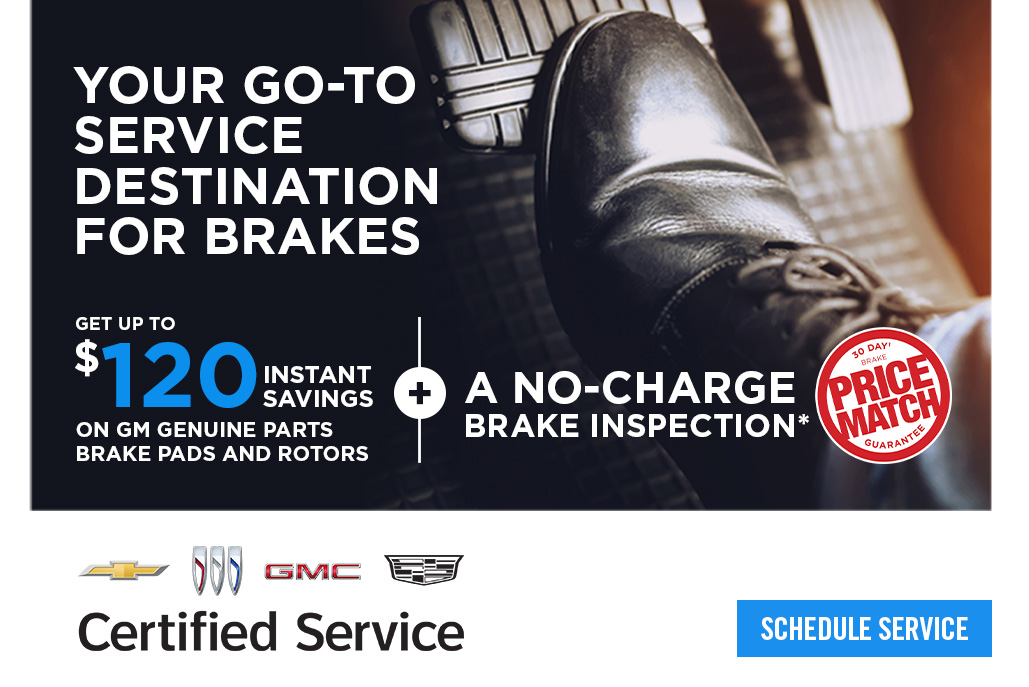 YOUR GO-TO SERVICE DESTINATION FOR BRAKES

GET UP TO
$120 INSTANT SAVINGS
ON GM GENUINE PARTS BRAKE PADS AND ROTORS

+

A NO-CHARGE BRAKE INSPECTION*

30 DAY BRAKE
PRICE MATCH
GUARANTEE

GMC

Certified Service

SCHEDULE SERVICE